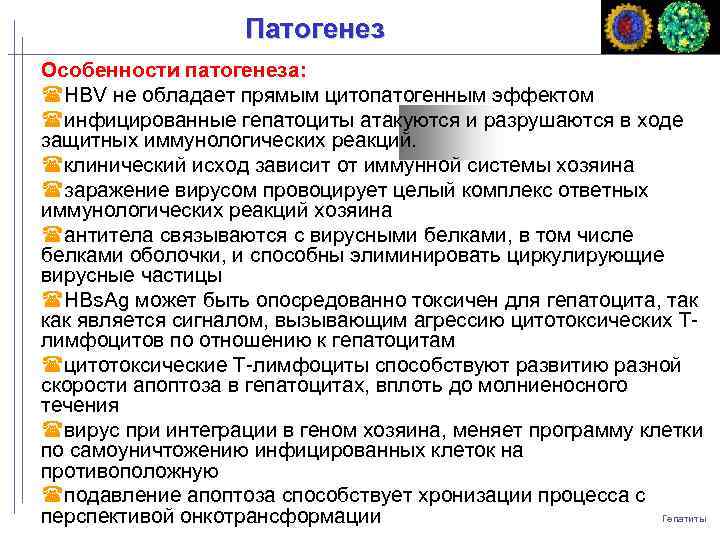 Патогенез

Особенности патогенеза:

☎HBV не обладает прямым цитопатогенным эффектом

☎инфицированные гепатоциты атакуются и разрушаются в ходе защитных иммунологических реакций.

☎клинический исход зависит от иммунной системы хозяина

☎заражение вирусом провоцирует целый комплекс ответных иммунологических реакций хозяина

☎антитела связываются с вирусными белками, в том числе белками оболочки, и способны элиминировать циркулирующие вирусные частицы

☎HBsAg может быть опосредованно токсичен для гепатоцита, так как является сигналом, вызывающим агрессию цитотоксических Т-лимфоцитов по отношению к гепатоцитам

☎цитотоксические Т-лимфоциты способствуют развитию разной скорости апоптоза в гепатоцитах, вплоть до молниеносного течения

☎вирус при интеграции в геном хозяина, меняет программу клетки по самоуничтожению инфицированных клеток на противоположную

☎подавление апоптоза способствует хронизации процесса с перспективой онкотрансформации

Гепатиты